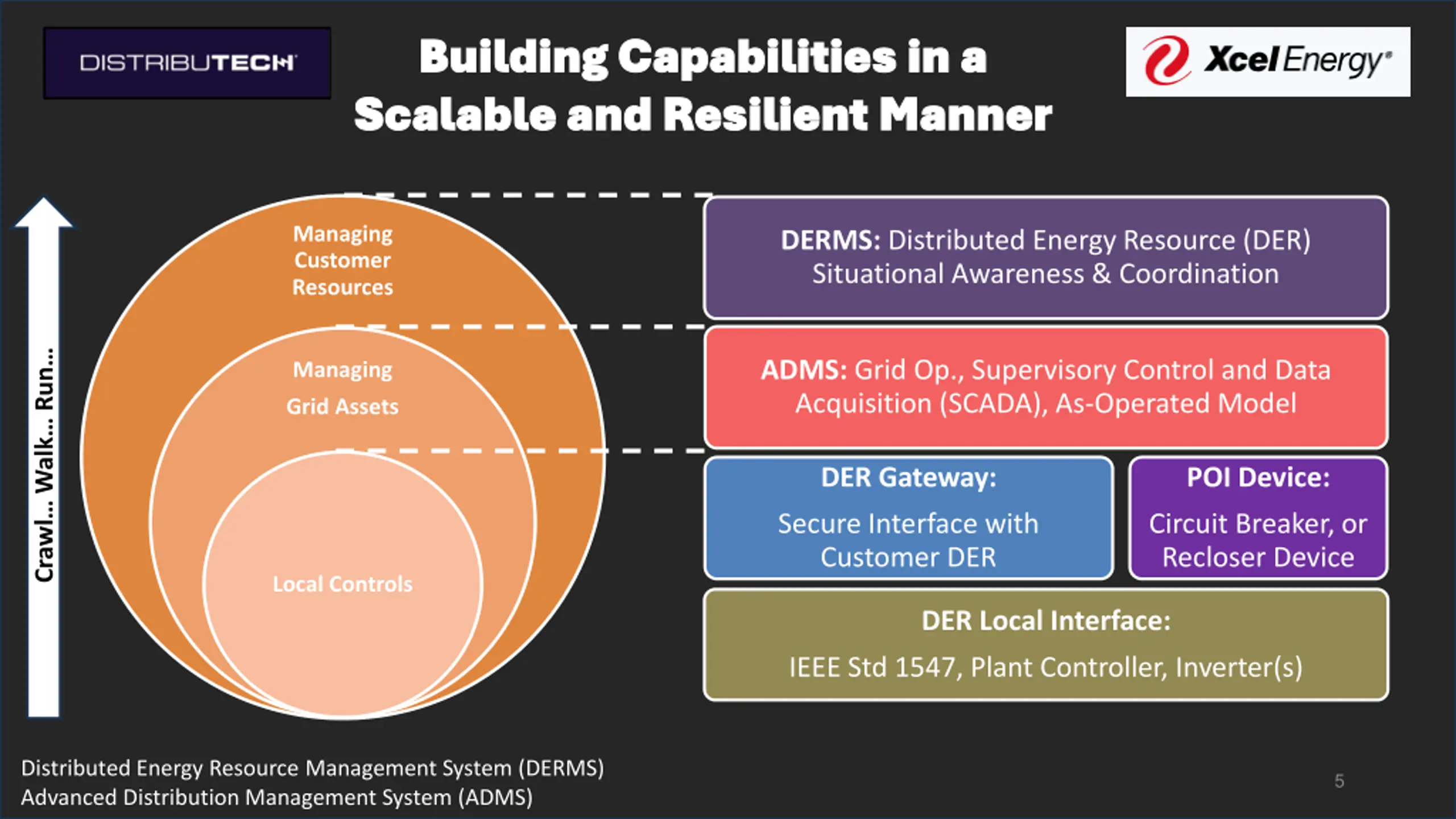 DISTRIBUTECH

Building Capabilities in a Scalable and Resilient Manner

Xcel Energy®

Crawl... Walk... Run...

Managing Customer Resources

Managing Grid Assets

Local Controls

DERMS: Distributed Energy Resource (DER) Situational Awareness & Coordination

ADMS: Grid Op., Supervisory Control and Data Acquisition (SCADA), As-Operated Model

DER Gateway:

Secure Interface with Customer DER

POI Device:

Circuit Breaker, or Recloser Device

DER Local Interface:

IEEE Std 1547, Plant Controller, Inverter(s)

Distributed Energy Resource Management System (DERMS)
Advanced Distribution Management System (ADMS)

5